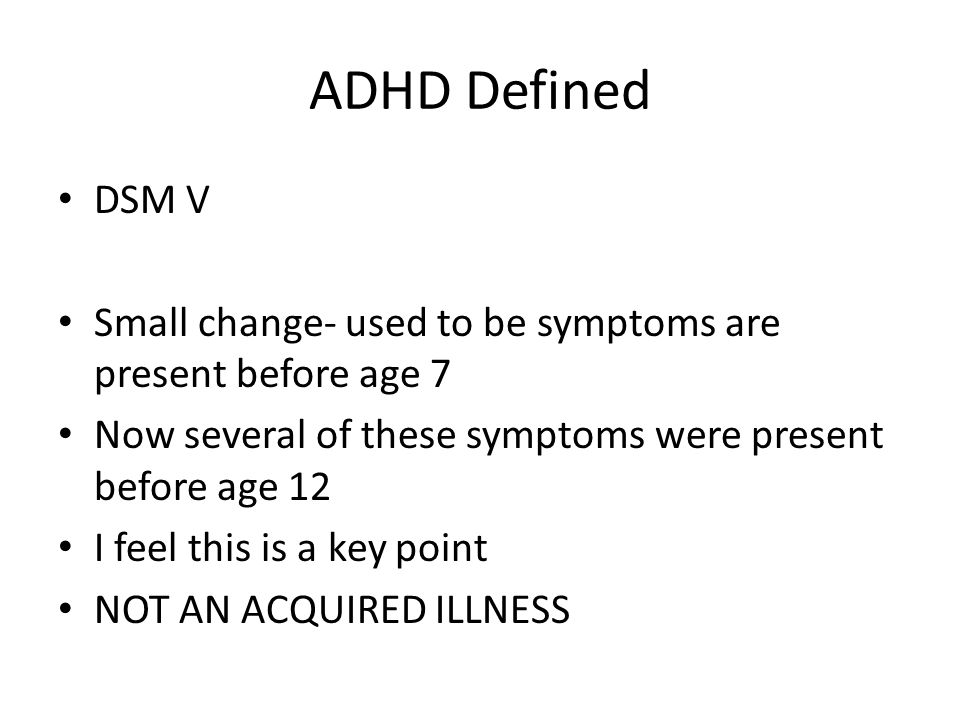 ADHD Defined

• DSM V

• Small change- used to be symptoms are present before age 7
• Now several of these symptoms were present before age 12
• I feel this is a key point
• NOT AN ACQUIRED ILLNESS